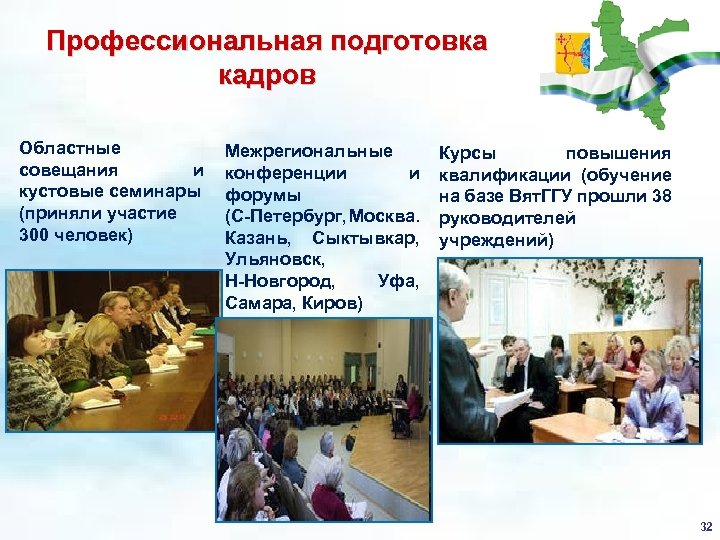 Профессиональная подготовка кадров

Областные совещания и кустовые семинары (приняли участие 300 человек)

Межрегиональные конференции и форумы (С-Петербург, Москва. Казань, Сыктывкар, Ульяновск, Н-Новгород, Уфа, Самара, Киров)

Курсы повышения квалификации (обучение на базе ВятГГУ прошли 38 руководителей учреждений)

32